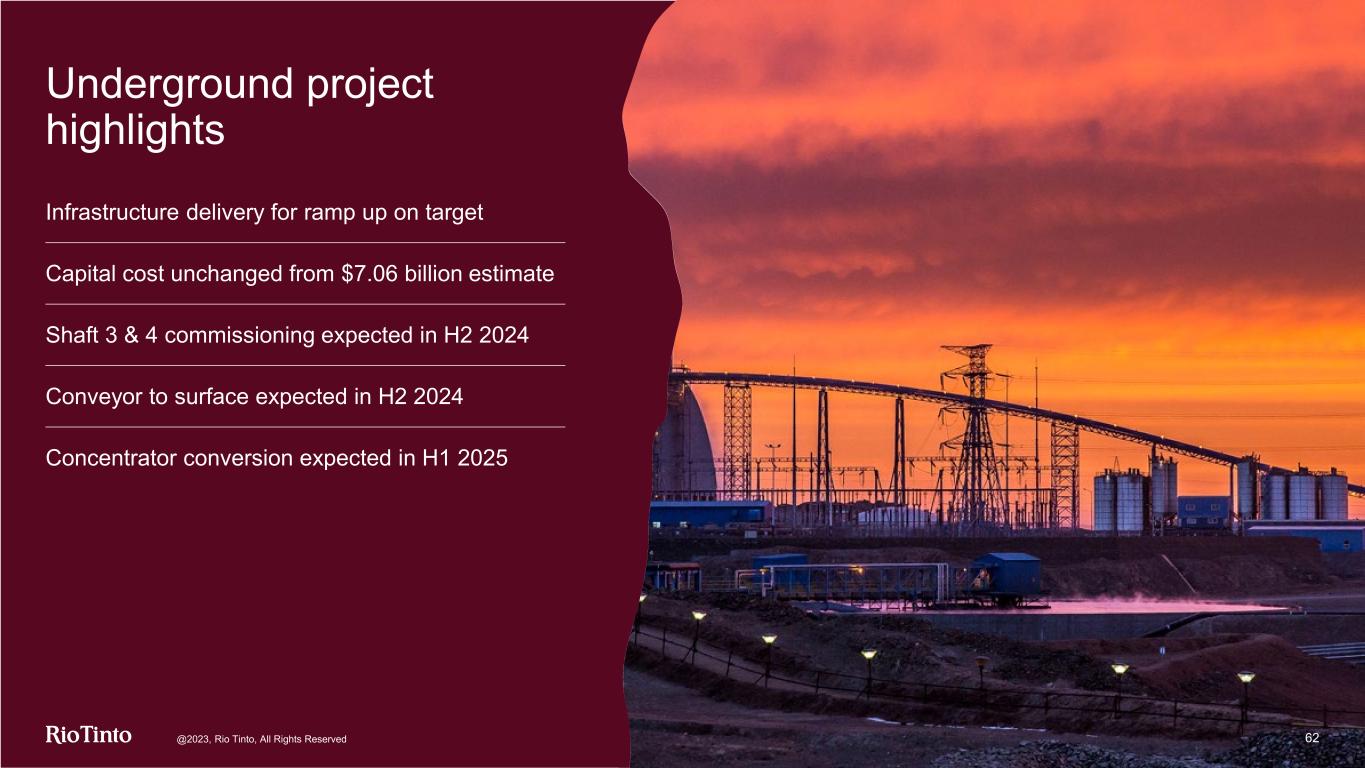 Underground project highlights

Infrastructure delivery for ramp up on target

Capital cost unchanged from \$7.06 billion estimate

Shaft 3 & 4 commissioning expected in H2 2024

Conveyor to surface expected in H2 2024

Concentrator conversion expected in H1 2025

RioTinto

@2023, Rio Tinto, All Rights Reserved

62